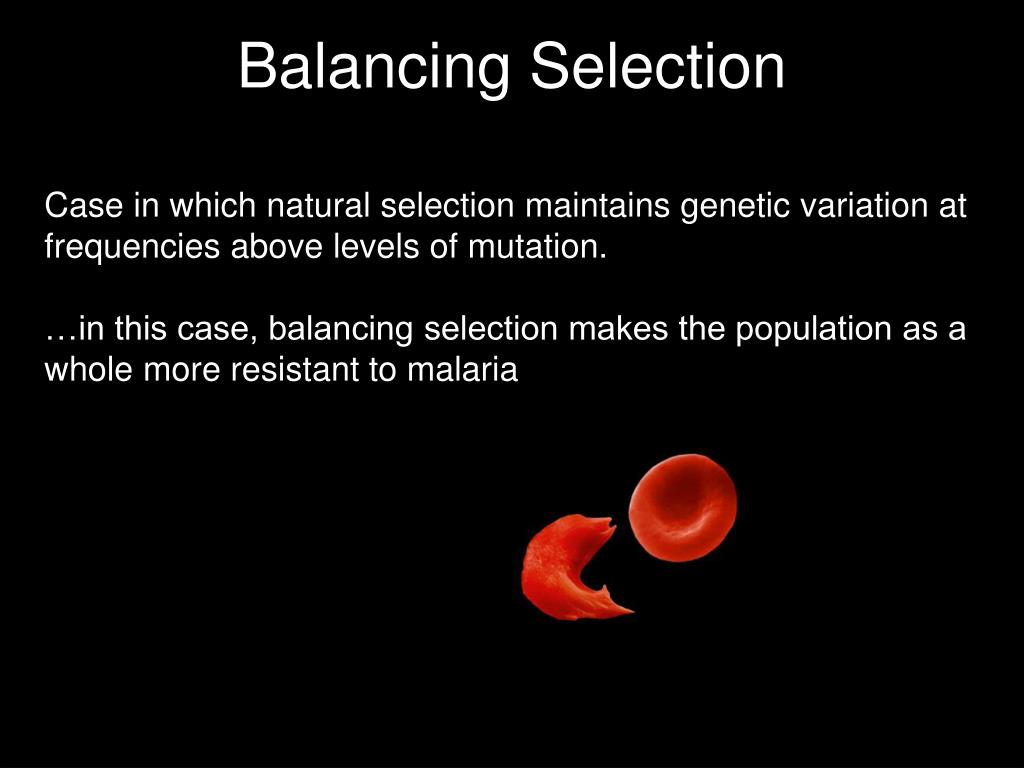 Balancing Selection

Case in which natural selection maintains genetic variation at frequencies above levels of mutation.

…in this case, balancing selection makes the population as a whole more resistant to malaria